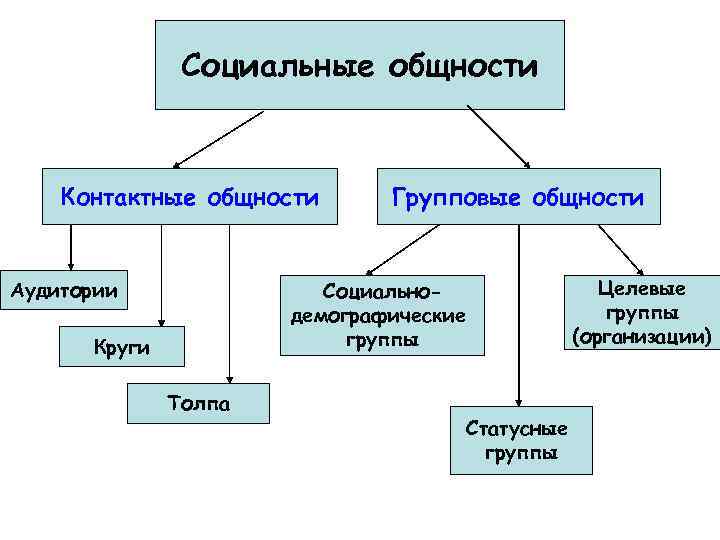 Социальные общности

Контактные общности

Групповые общности

Аудитории

Круги

Толпа

Социально-демографические группы

Статусные группы

Целевые группы (организации)